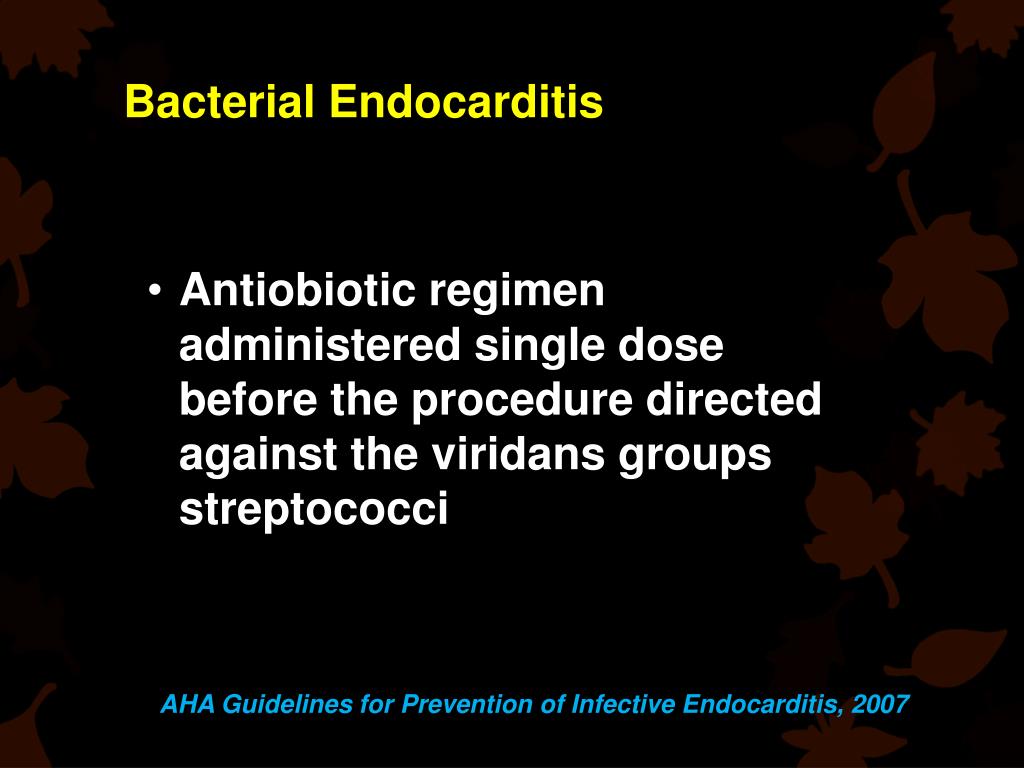 Bacterial Endocarditis

• Antiobiotic regimen administered single dose before the procedure directed against the viridans groups streptococci

AHA Guidelines for Prevention of Infective Endocarditis, 2007